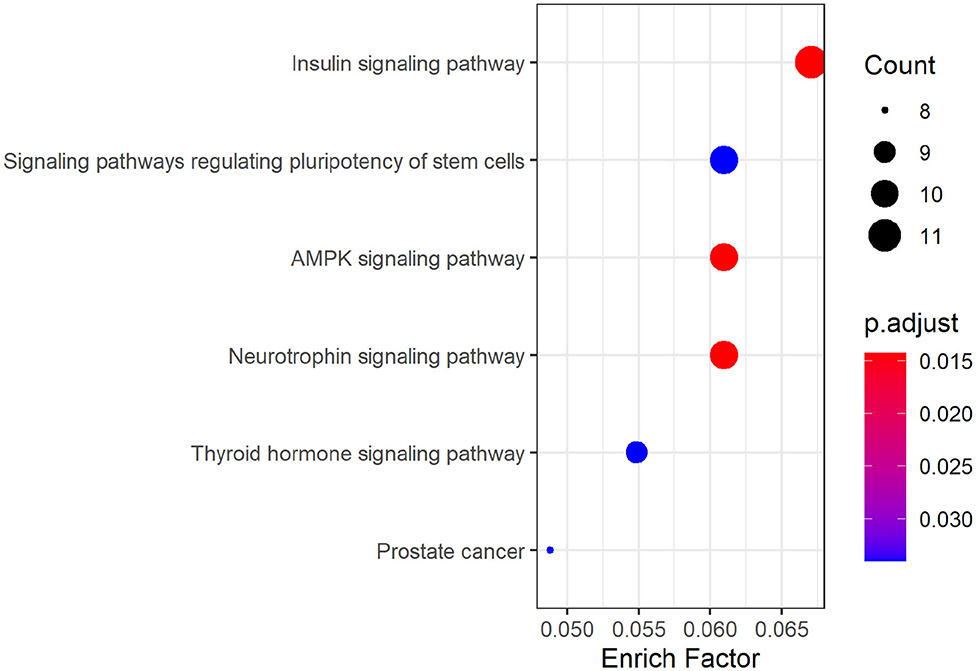 Insulin signaling pathway
Signaling pathways regulating pluripotency of stem cells
AMPK signaling pathway
Neurotrophin signaling pathway
Thyroid hormone signaling pathway
Prostate cancer

0.050 0.055 0.060 0.065
Enrich Factor

Count
8
9
10
11

p.adjust
0.015
0.020
0.025
0.030